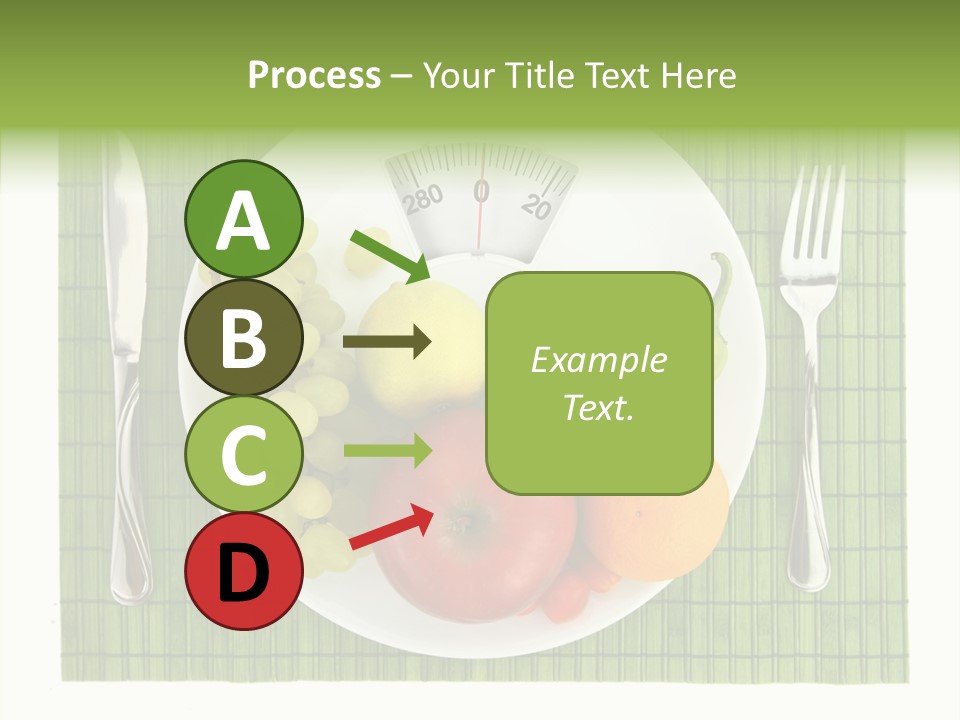 Process – Your Title Text Here

280 0 20

A

B

C

D

Example Text.